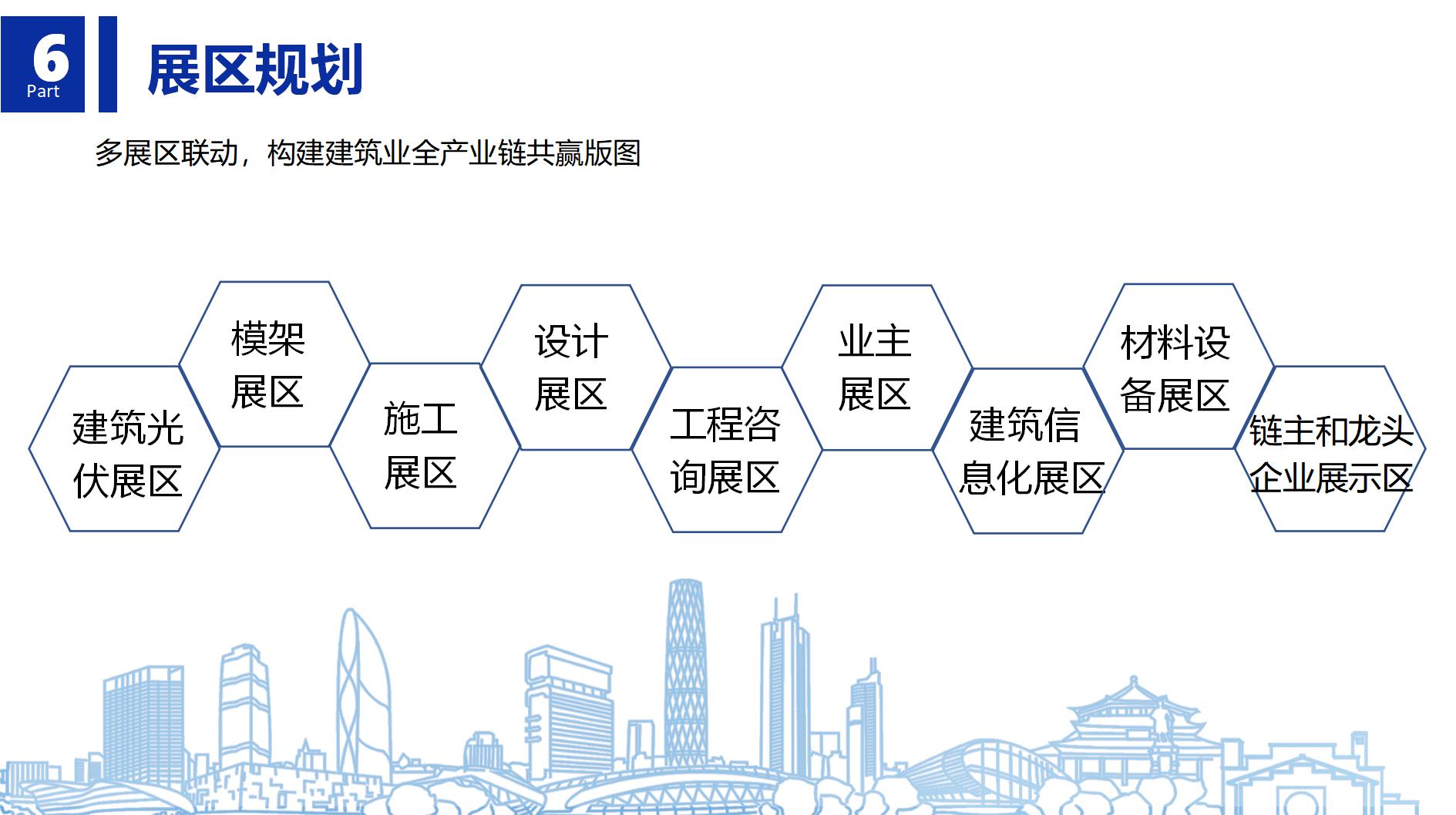 6
Part
展区规划

多展区联动，构建建筑业全产业链共赢版图

建筑光伏展区

模架展区

施工展区

设计展区

工程咨询展区

业主展区

建筑信息化展区

材料设备展区

链主和龙头企业展示区